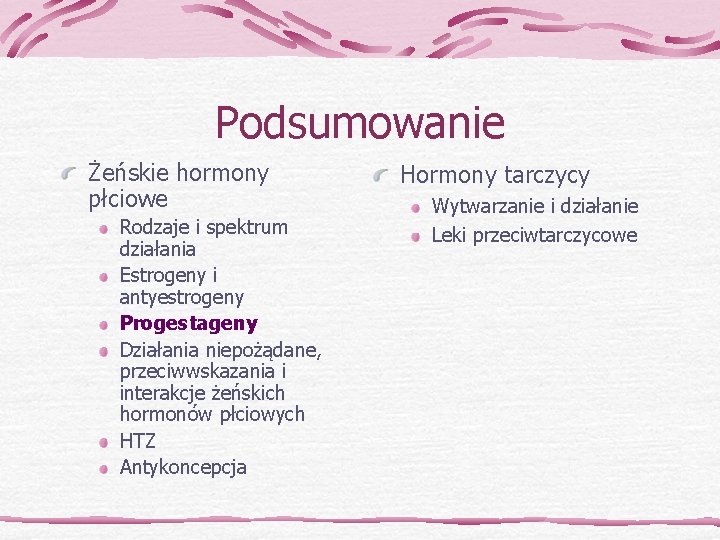 Podsumowanie

Żeńskie hormony płciowe
Rodzaje i spektrum działania
Estrogeny i antyestrogeny
Progestageny
Działania niepożądane, przeciwwskazania i interakcje żeńskich hormonów płciowych
HTZ
Antykoncepcja

Hormony tarczycy
Wytwarzanie i działanie
Leki przeciwtarczycowe